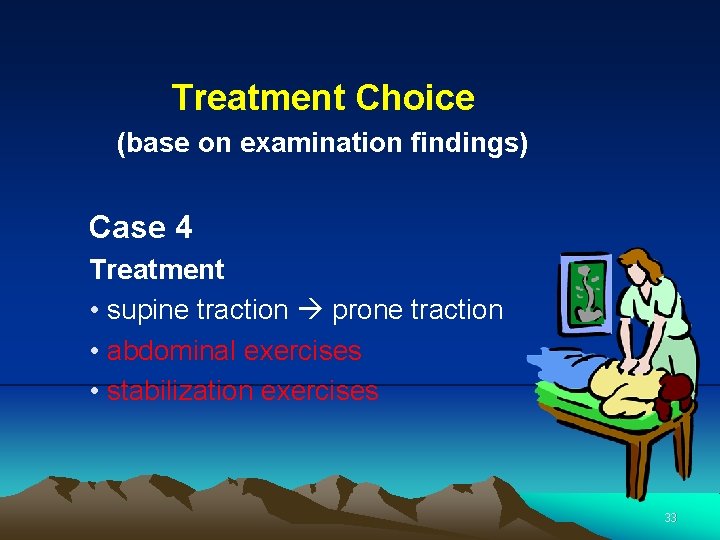 Treatment Choice
(base on examination findings)

Case 4
Treatment
• supine traction → prone traction
• abdominal exercises
• stabilization exercises

33